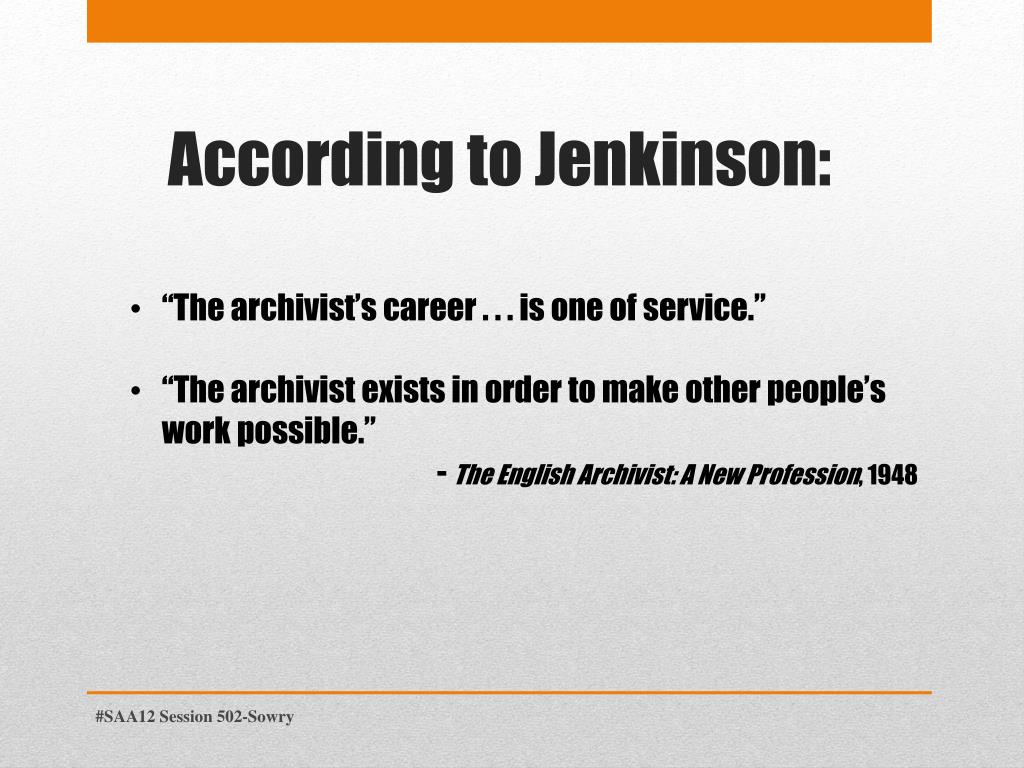 According to Jenkinson:

• “The archivist’s career . . . is one of service.”

• “The archivist exists in order to make other people’s work possible.”

- The English Archivist: A New Profession, 1948

#SAA12 Session 502-Sowry